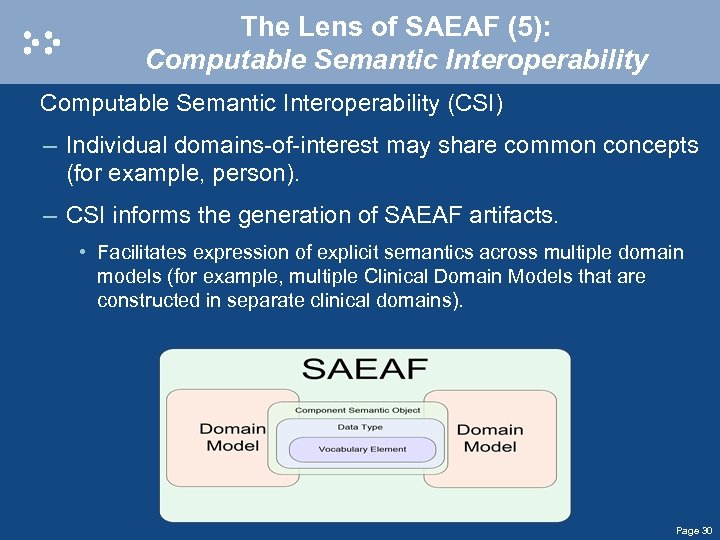 The Lens of SAEAF (5):
Computable Semantic Interoperability

Computable Semantic Interoperability (CSI)

– Individual domains-of-interest may share common concepts (for example, person).

– CSI informs the generation of SAEAF artifacts.

• Facilitates expression of explicit semantics across multiple domain models (for example, multiple Clinical Domain Models that are constructed in separate clinical domains).

SAEAF

Domain Model

Component Semantic Object

Data Type

Vocabulary Element

Domain Model

Page 30